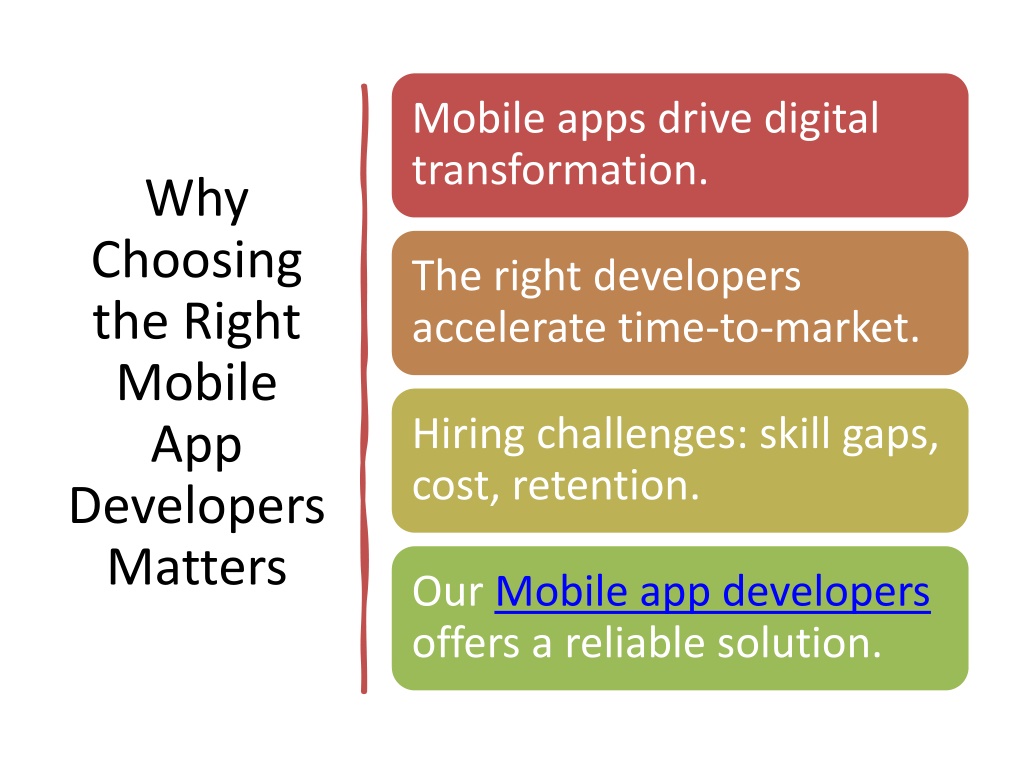 Why Choosing the Right Mobile App Developers Matters

Mobile apps drive digital transformation.

The right developers accelerate time-to-market.

Hiring challenges: skill gaps, cost, retention.

Our Mobile app developers offers a reliable solution.